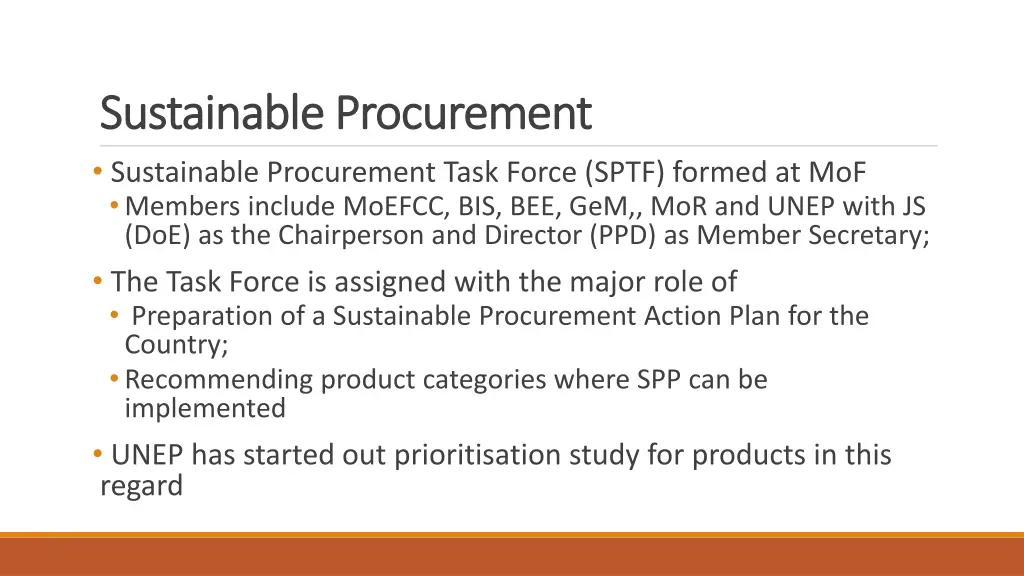 Sustainable Procurement

• Sustainable Procurement Task Force (SPTF) formed at MoF
  • Members include MoEFCC, BIS, BEE, GeM,, MoR and UNEP with JS (DoE) as the Chairperson and Director (PPD) as Member Secretary;

• The Task Force is assigned with the major role of
  • Preparation of a Sustainable Procurement Action Plan for the Country;
  • Recommending product categories where SPP can be implemented

• UNEP has started out prioritisation study for products in this regard